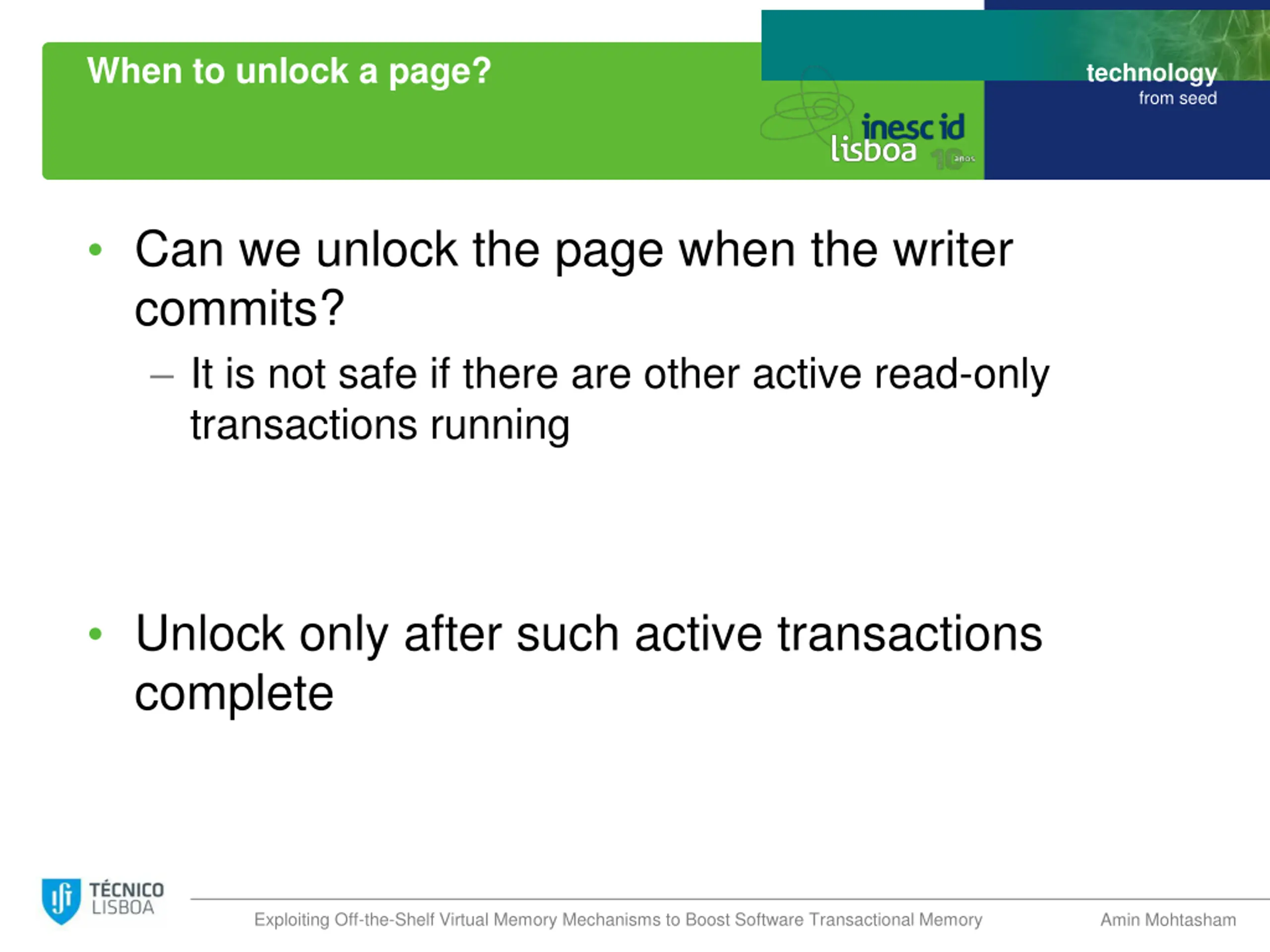 When to unlock a page?

technology
from seed

inesc id
lisboa
10 anos

• Can we unlock the page when the writer commits?
– It is not safe if there are other active read-only transactions running

• Unlock only after such active transactions complete

TÉCNICO
LISBOA

Exploiting Off-the-Shelf Virtual Memory Mechanisms to Boost Software Transactional Memory

Amin Mohtasham